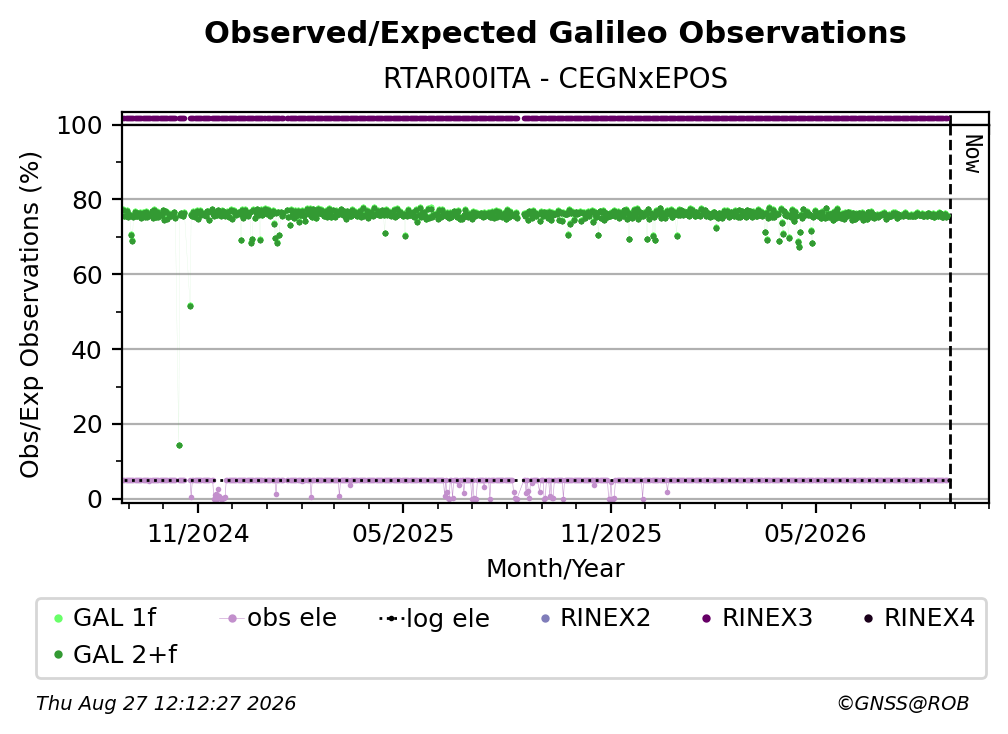 Observed/Expected Galileo Observations
RTAR00ITA - CEGNxEPOS

Obs/Exp Observations (%)
100
80
60
40
20
0

Now

11/2024
05/2025
11/2025
05/2026
Month/Year

GAL 1f
obs ele
log ele
RINEX2
RINEX3
RINEX4
GAL 2+f

Thu Aug 27 12:12:27 2026
©GNSS@ROB